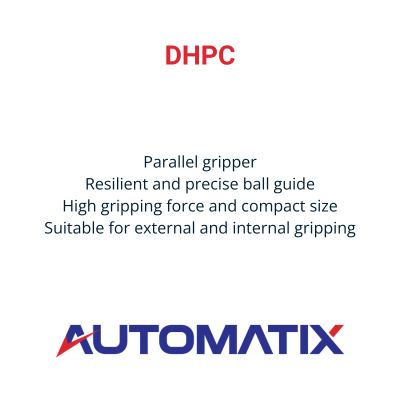 DHPC

Parallel gripper
Resilient and precise ball guide
High gripping force and compact size
Suitable for external and internal gripping

AUTOMATIX